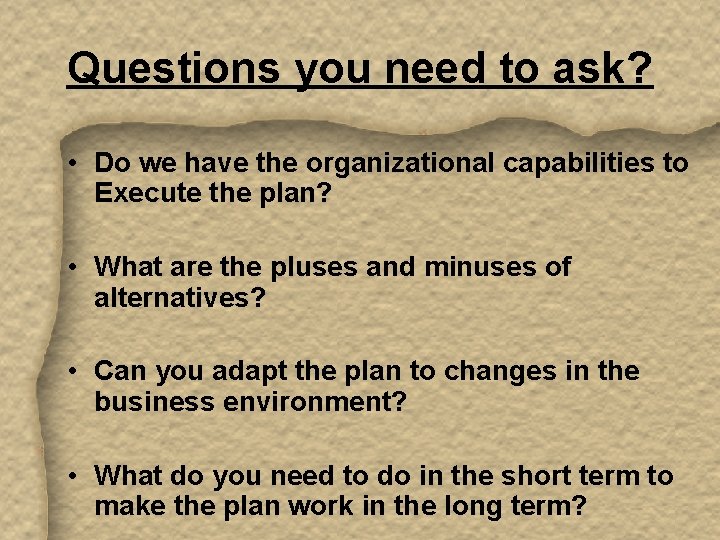 Questions you need to ask?

• Do we have the organizational capabilities to Execute the plan?

• What are the pluses and minuses of alternatives?

• Can you adapt the plan to changes in the business environment?

• What do you need to do in the short term to make the plan work in the long term?